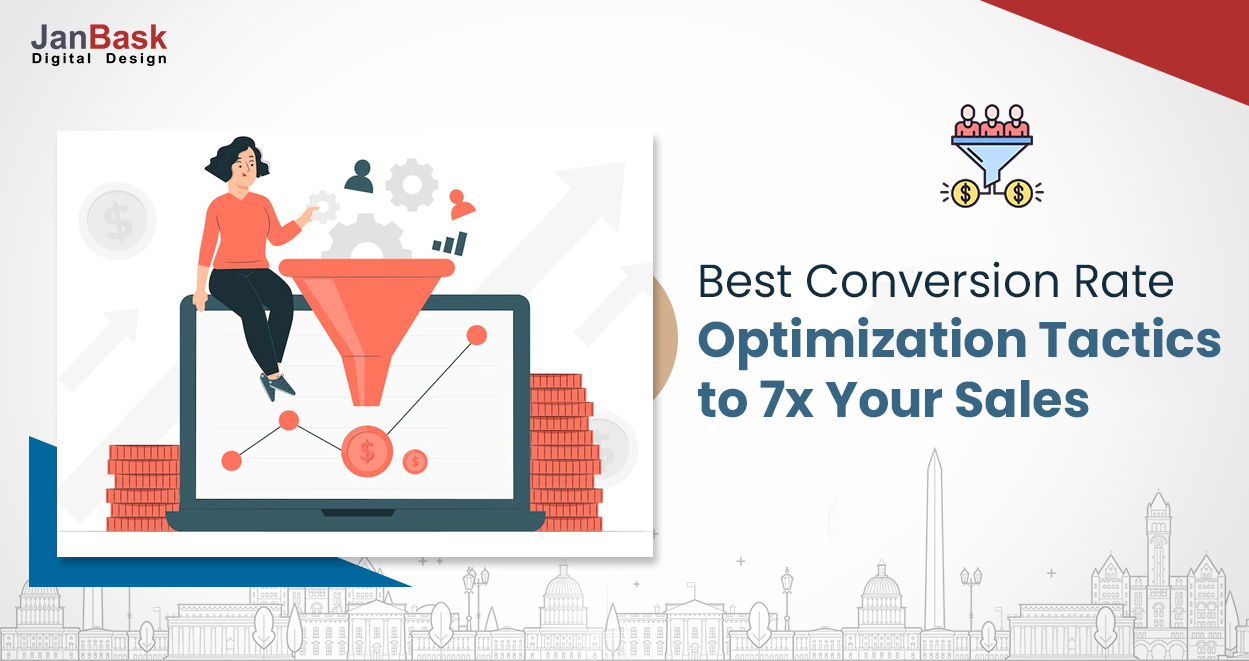 JanBask
Digital Design

Best Conversion Rate
Optimization Tactics
to 7x Your Sales